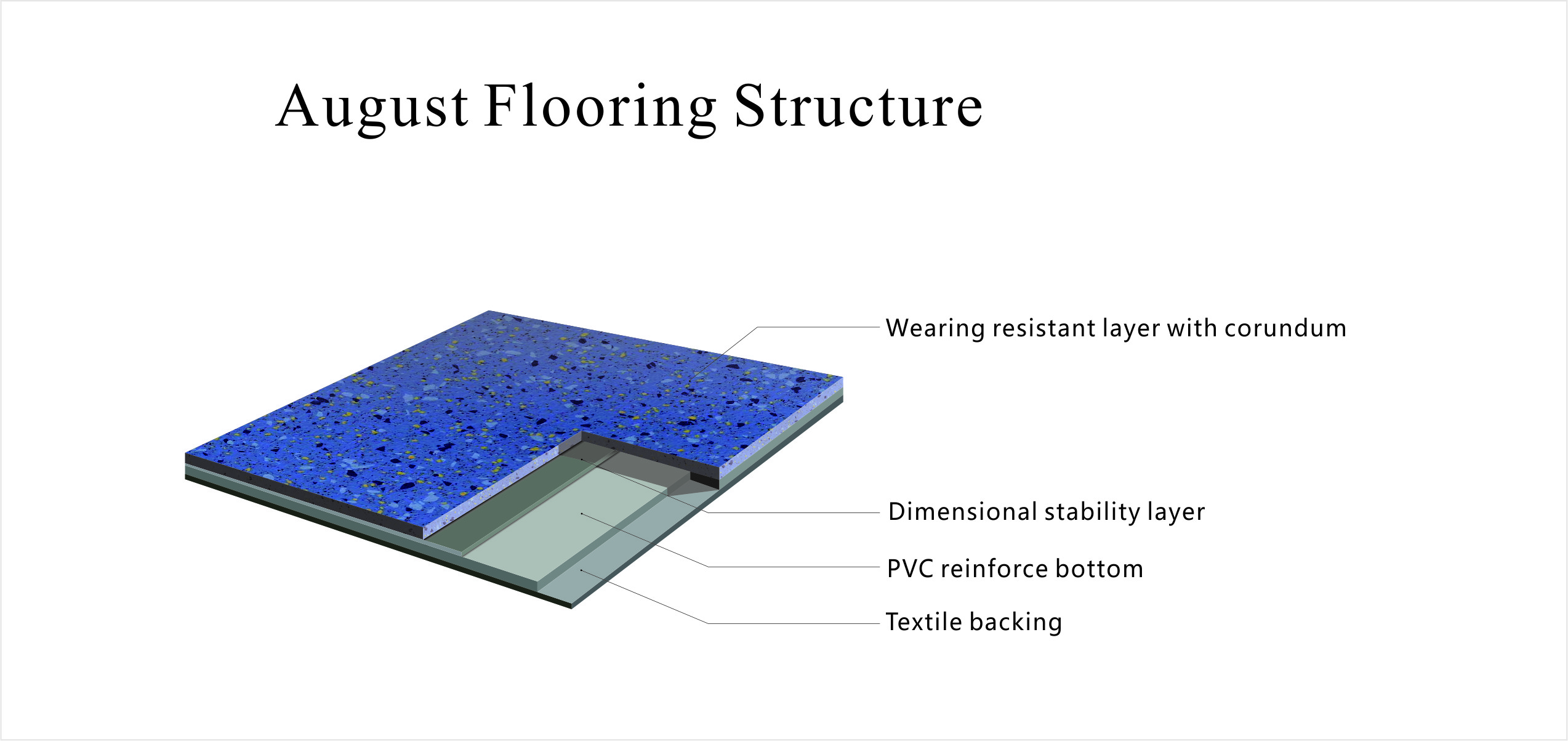 August Flooring Structure

Wearing resistant layer with corundum

Dimensional stability layer

PVC reinforce bottom

Textile backing